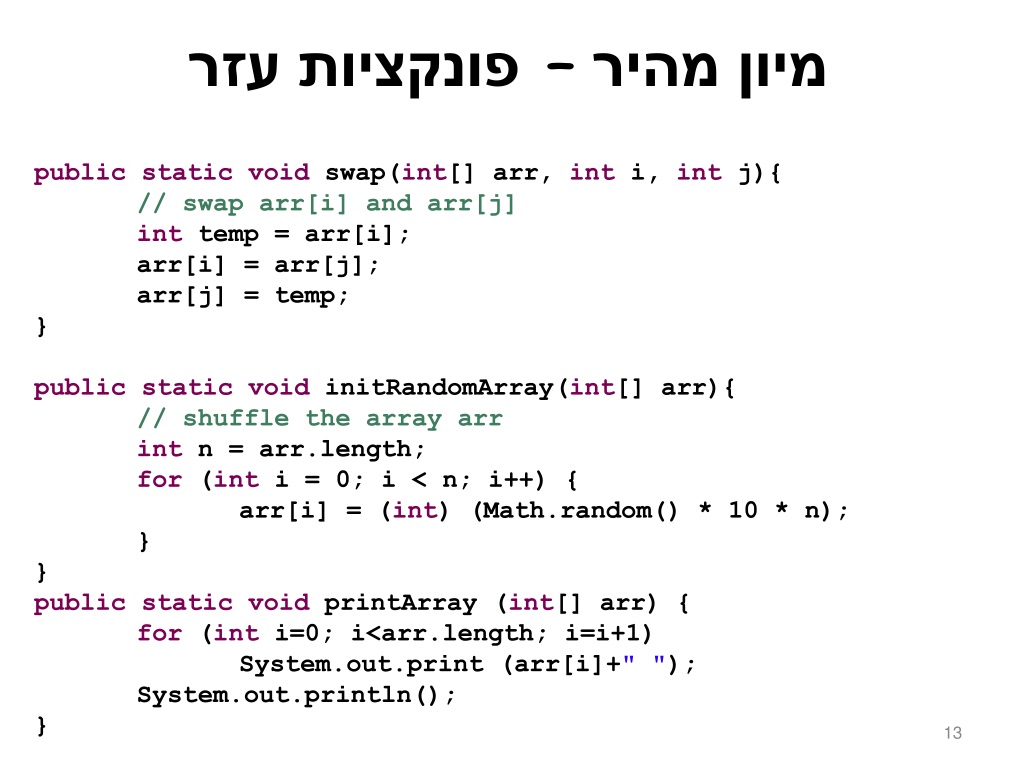 מיון מהיר – פונקציות עזר

public static void swap(int[] arr, int i, int j){
	// swap arr[i] and arr[j]
	int temp = arr[i];
	arr[i] = arr[j];
	arr[j] = temp;
}

public static void initRandomArray(int[] arr){
	// shuffle the array arr
	int n = arr.length;
	for (int i = 0; i < n; i++) {
		arr[i] = (int) (Math.random() * 10 * n);
	}
}
public static void printArray (int[] arr) {
	for (int i=0; i<arr.length; i=i+1)
		System.out.print (arr[i]+" ");
	System.out.println();
}

13